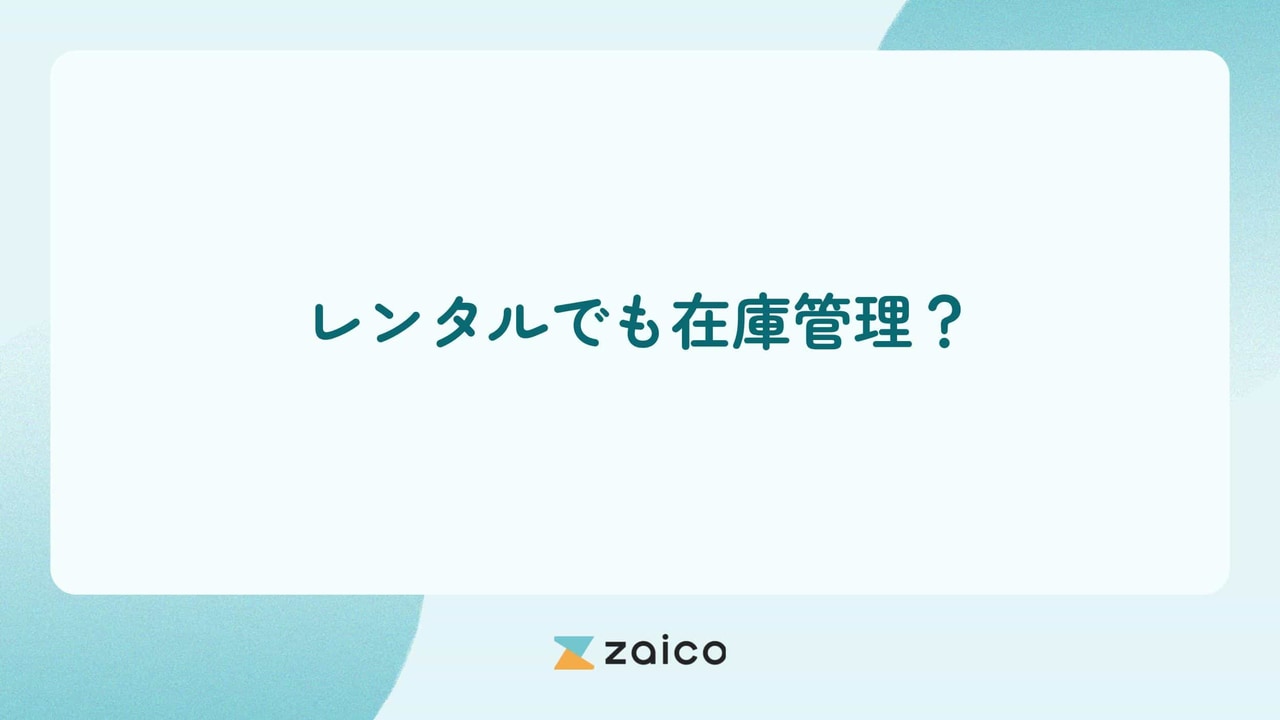 レンタルでも在庫管理？

zaico